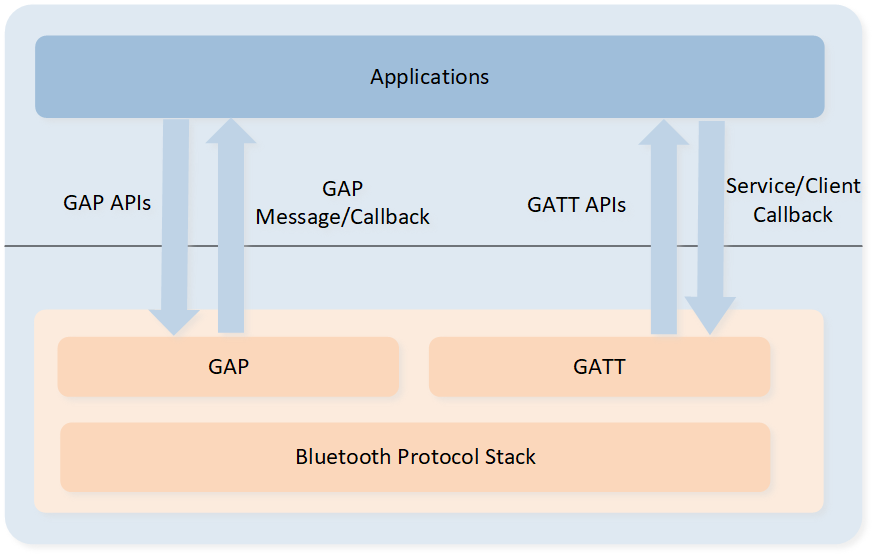 Applications

GAP APIs

GAP
Message/Callback

GATT APIs

Service/Client
Callback

GAP

GATT

Bluetooth Protocol Stack